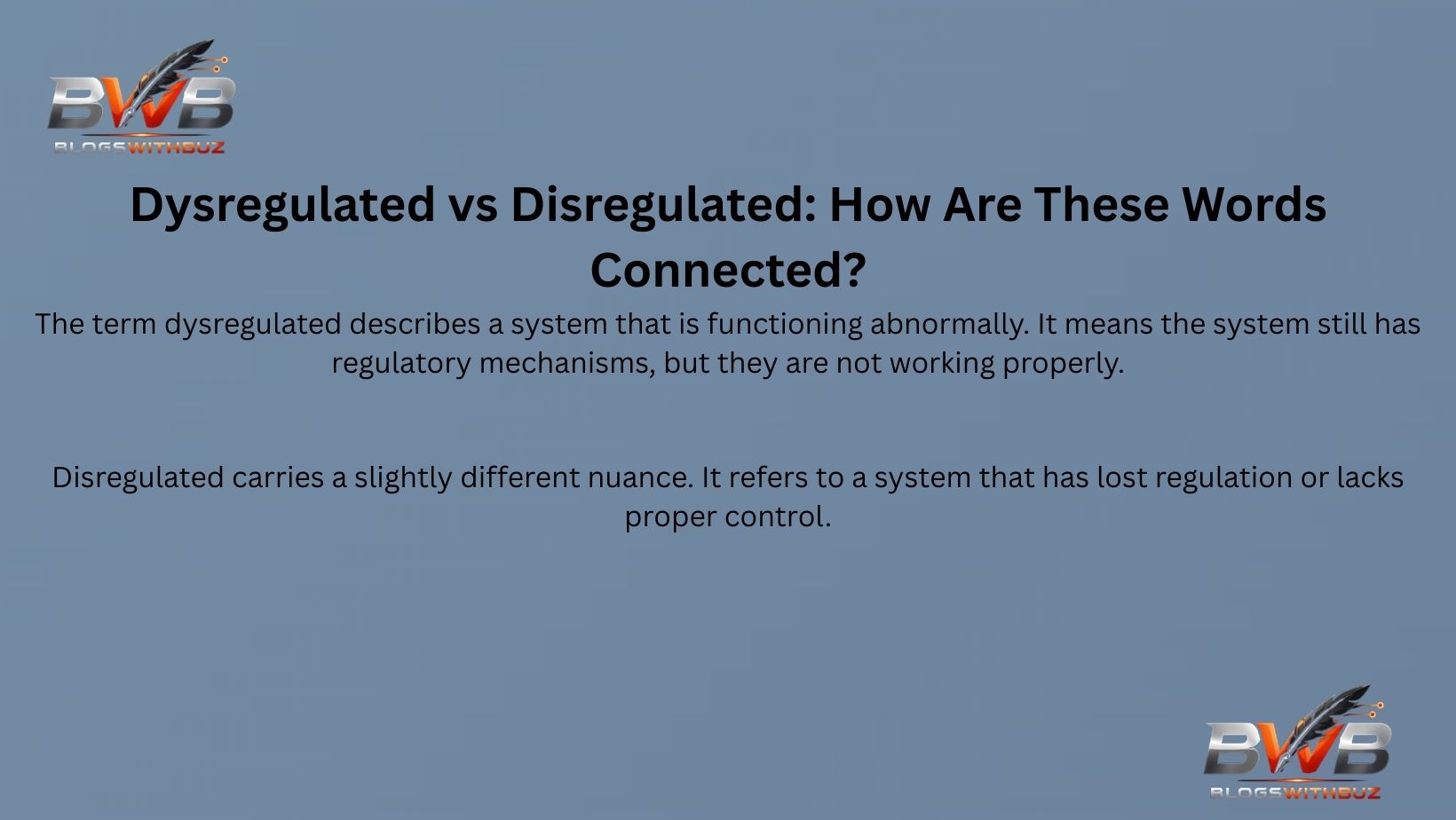 BWB
BLOGSWITHBUZ

Dysregulated vs Disregulated: How Are These Words Connected?

The term dysregulated describes a system that is functioning abnormally. It means the system still has regulatory mechanisms, but they are not working properly.

Disregulated carries a slightly different nuance. It refers to a system that has lost regulation or lacks proper control.

BWB
BLOGSWITHBUZ